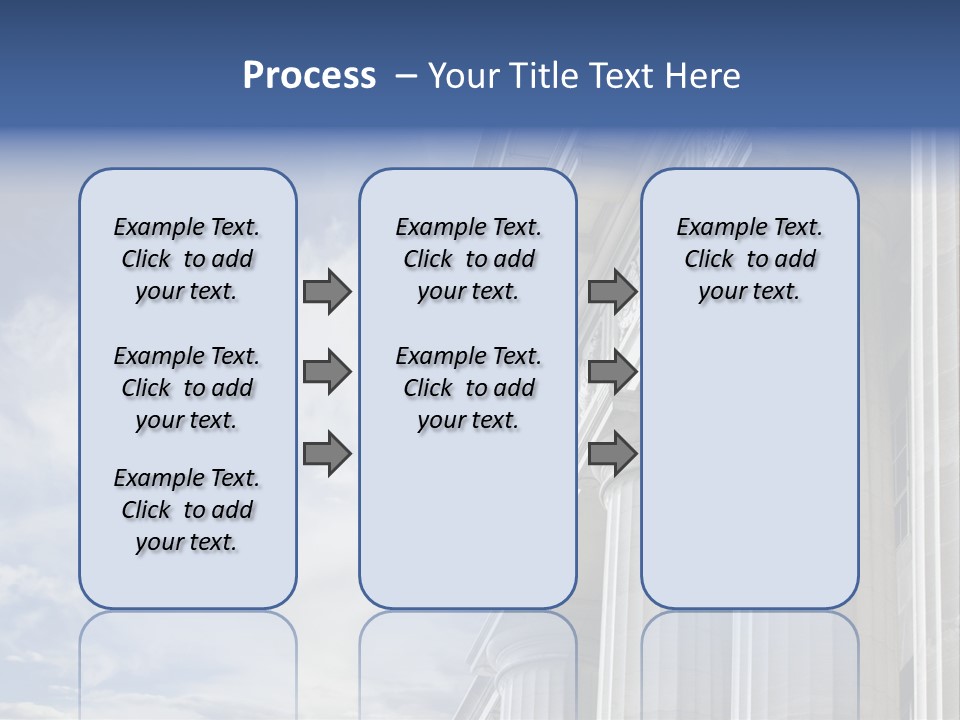 Process – Your Title Text Here

Example Text. Click to add your text.

Example Text. Click to add your text.

Example Text. Click to add your text.

Example Text. Click to add your text.

Example Text. Click to add your text.

Example Text. Click to add your text.